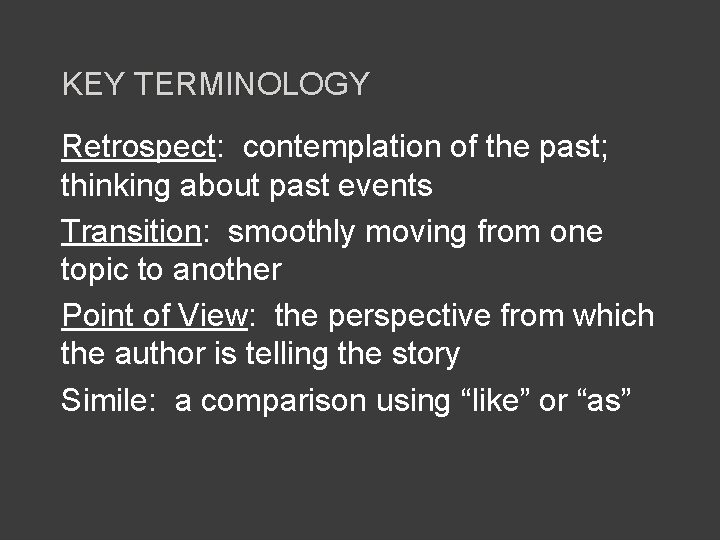 KEY TERMINOLOGY

Retrospect: contemplation of the past; thinking about past events

Transition: smoothly moving from one topic to another

Point of View: the perspective from which the author is telling the story

Simile: a comparison using “like” or “as”